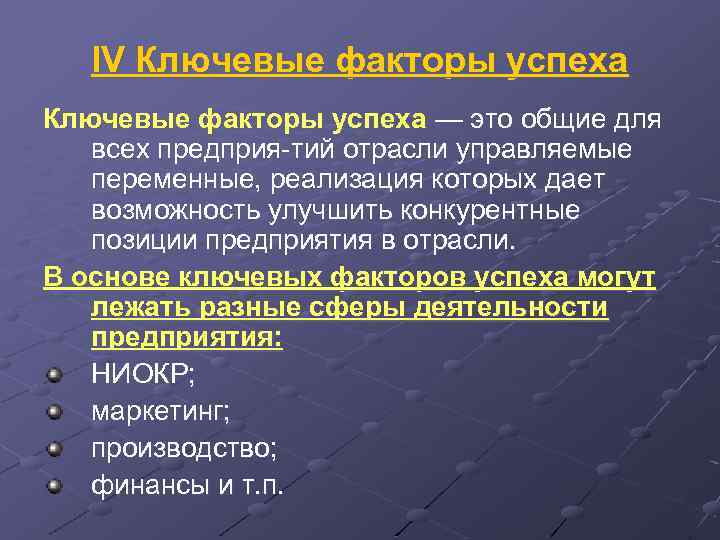 IV Ключевые факторы успеха

Ключевые факторы успеха — это общие для всех предприя-тий отрасли управляемые переменные, реализация которых дает возможность улучшить конкурентные позиции предприятия в отрасли.

В основе ключевых факторов успеха могут лежать разные сферы деятельности предприятия:

НИОКР;

маркетинг;

производство;

финансы и т.п.